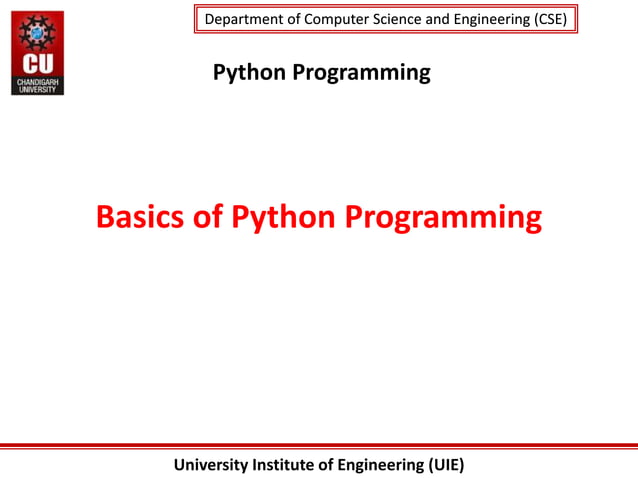 CU
CHANDIGARH UNIVERSITY

Department of Computer Science and Engineering (CSE)

Python Programming

Basics of Python Programming

University Institute of Engineering (UIE)